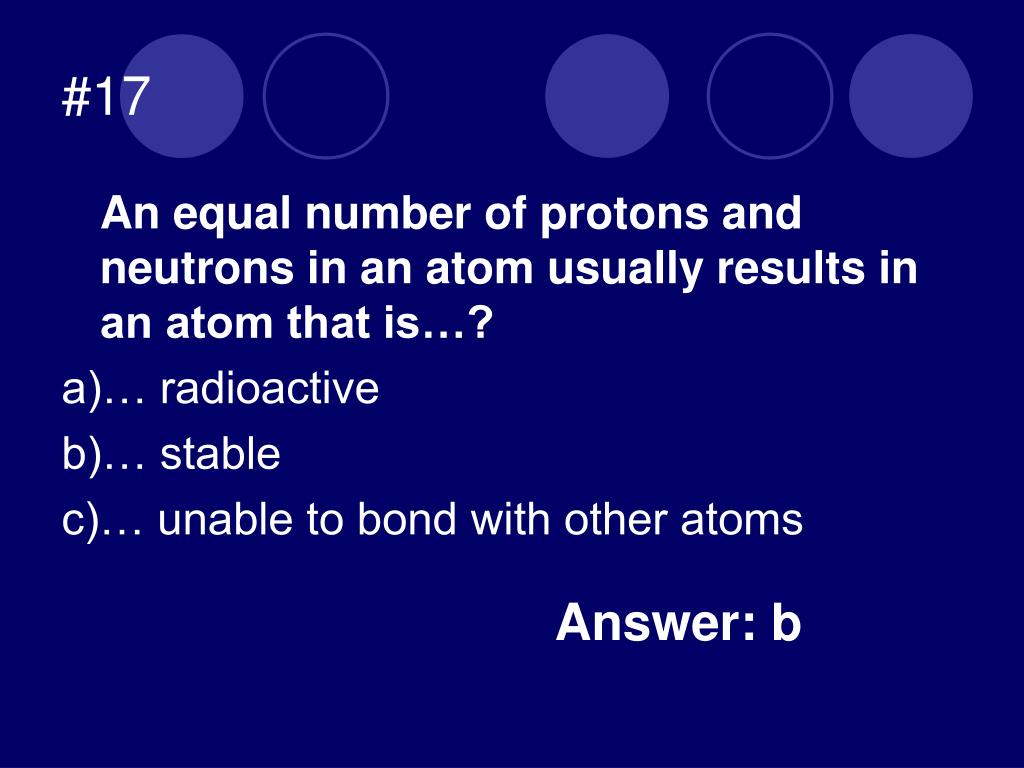 #17

An equal number of protons and neutrons in an atom usually results in an atom that is…?

a)… radioactive

b)… stable

c)… unable to bond with other atoms

Answer: b